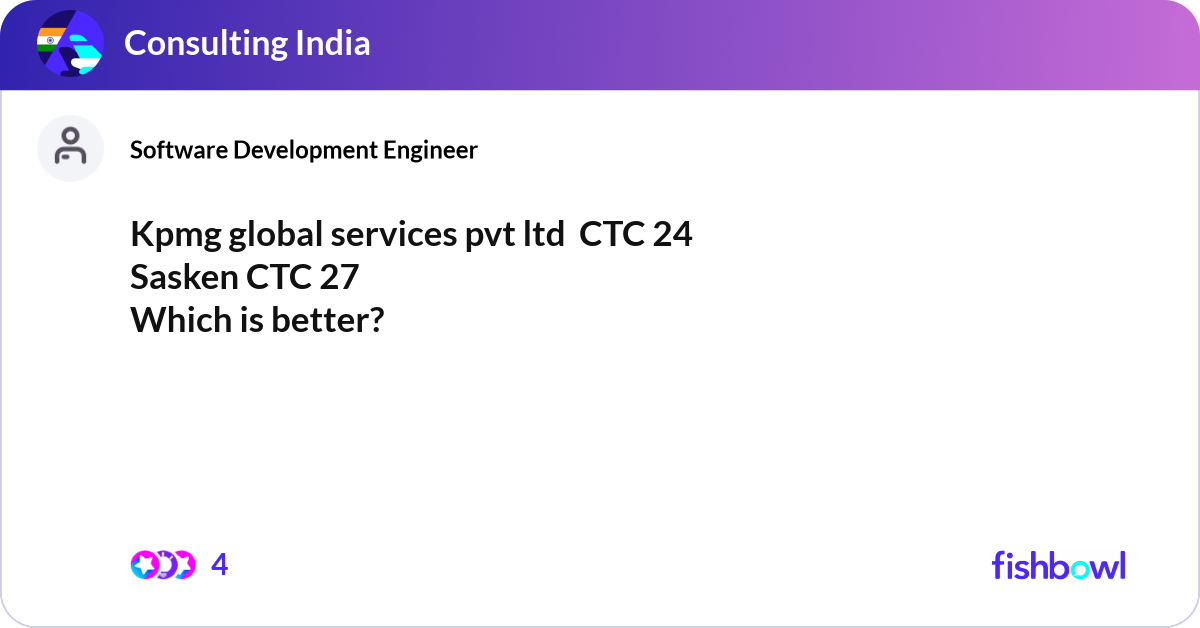 Consulting India

Software Development Engineer

Kpmg global services pvt ltd CTC 24
Sasken CTC 27
Which is better?

4

fishbowl